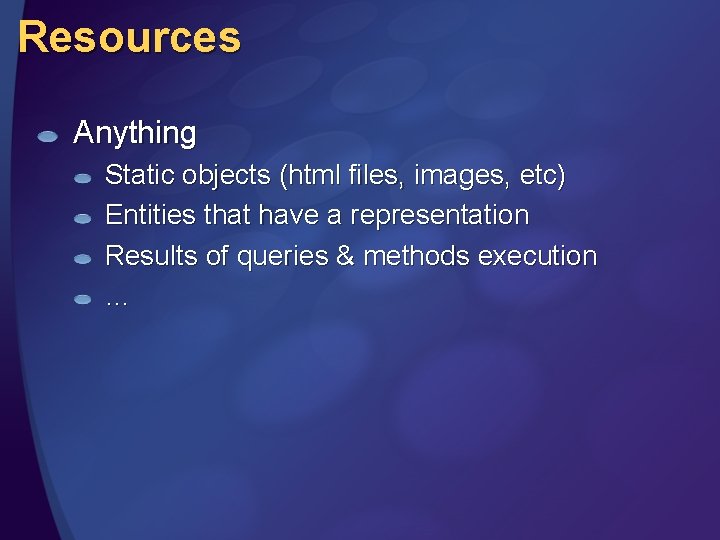 Resources

Anything
Static objects (html files, images, etc)
Entities that have a representation
Results of queries & methods execution
…